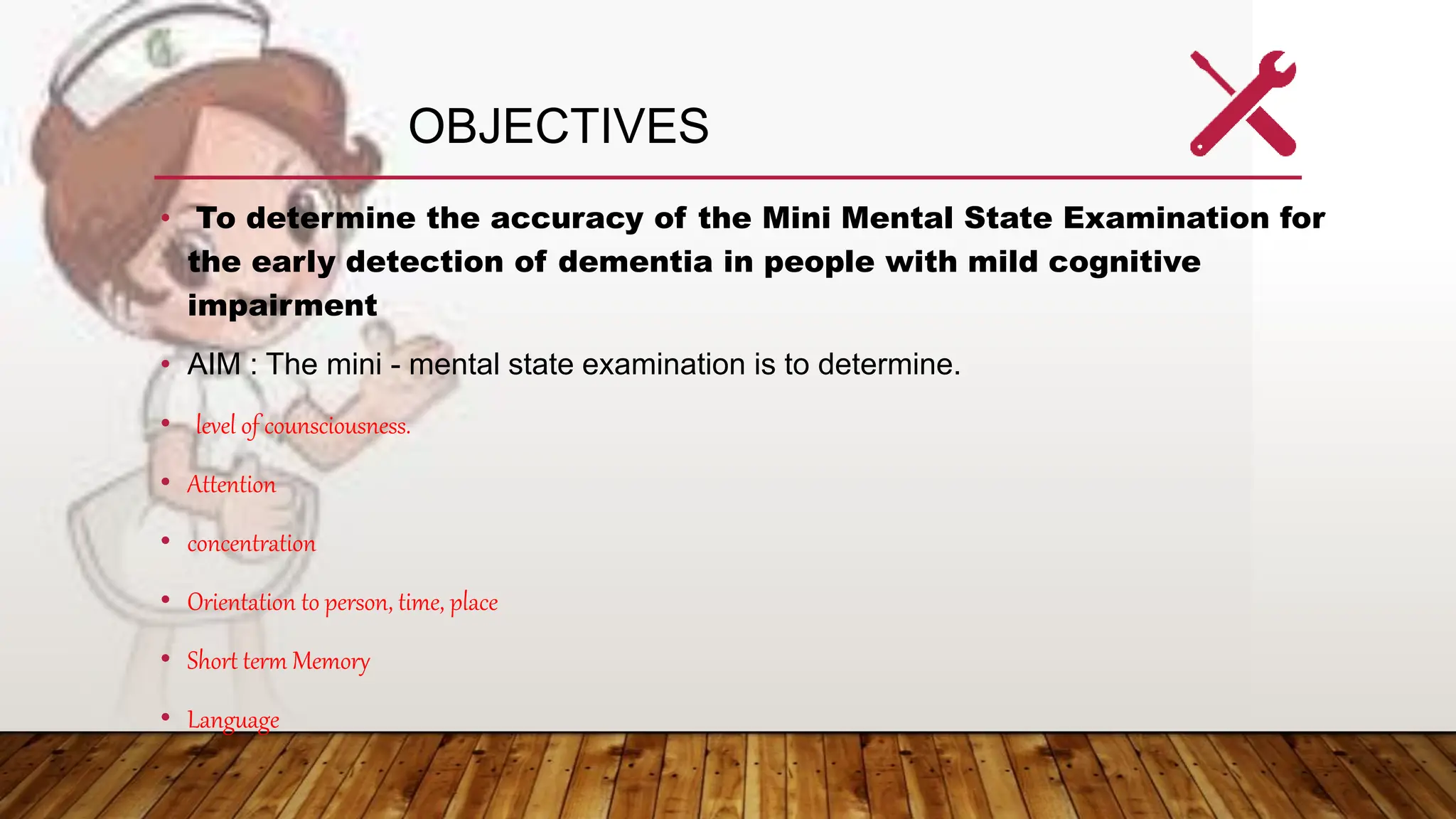 OBJECTIVES

• To determine the accuracy of the Mini Mental State Examination for the early detection of dementia in people with mild cognitive impairment

• AIM : The mini - mental state examination is to determine.

• level of counsciousness.

• Attention

• concentration

• Orientation to person, time, place

• Short term Memory

• Language